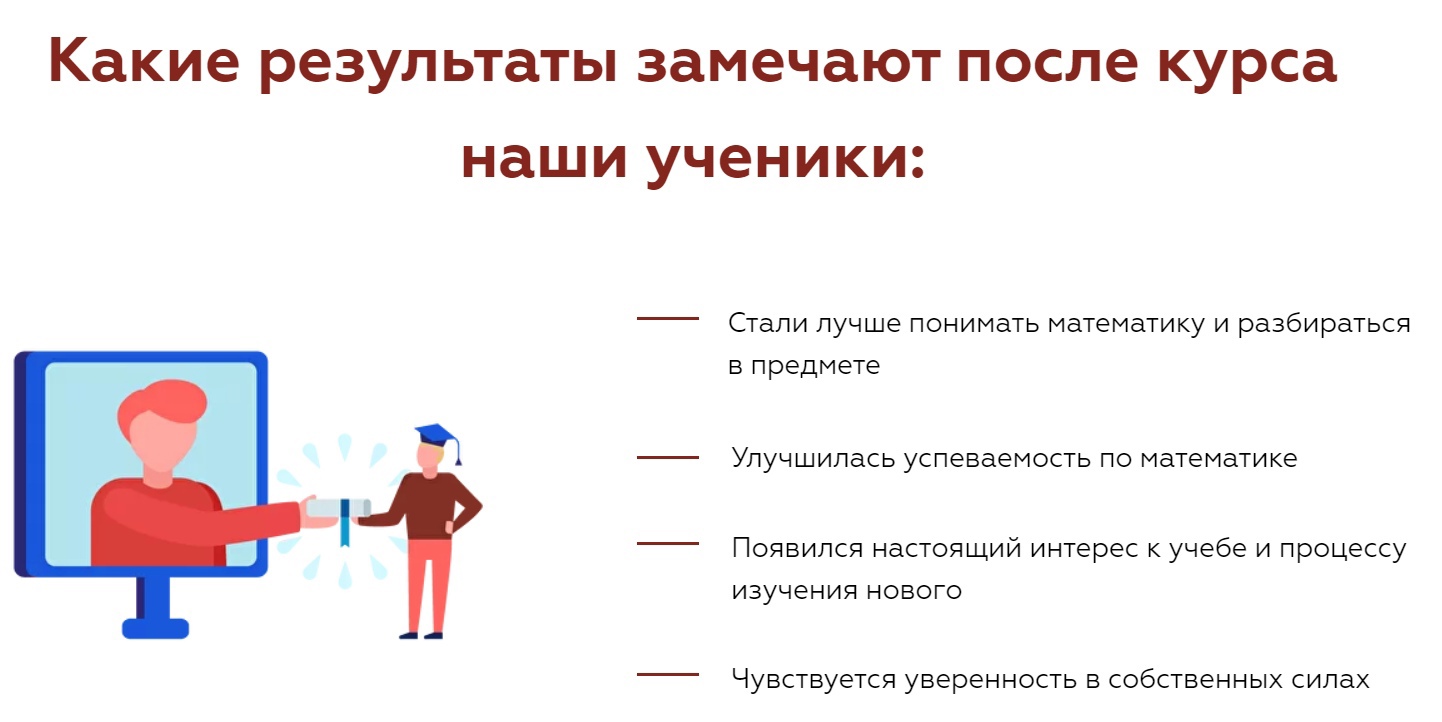 Какие результаты замечают после курса наши ученики:

— Стали лучше понимать математику и разбираться в предмете

— Улучшилась успеваемость по математике

— Появился настоящий интерес к учебе и процессу изучения нового

— Чувствуется уверенность в собственных силах